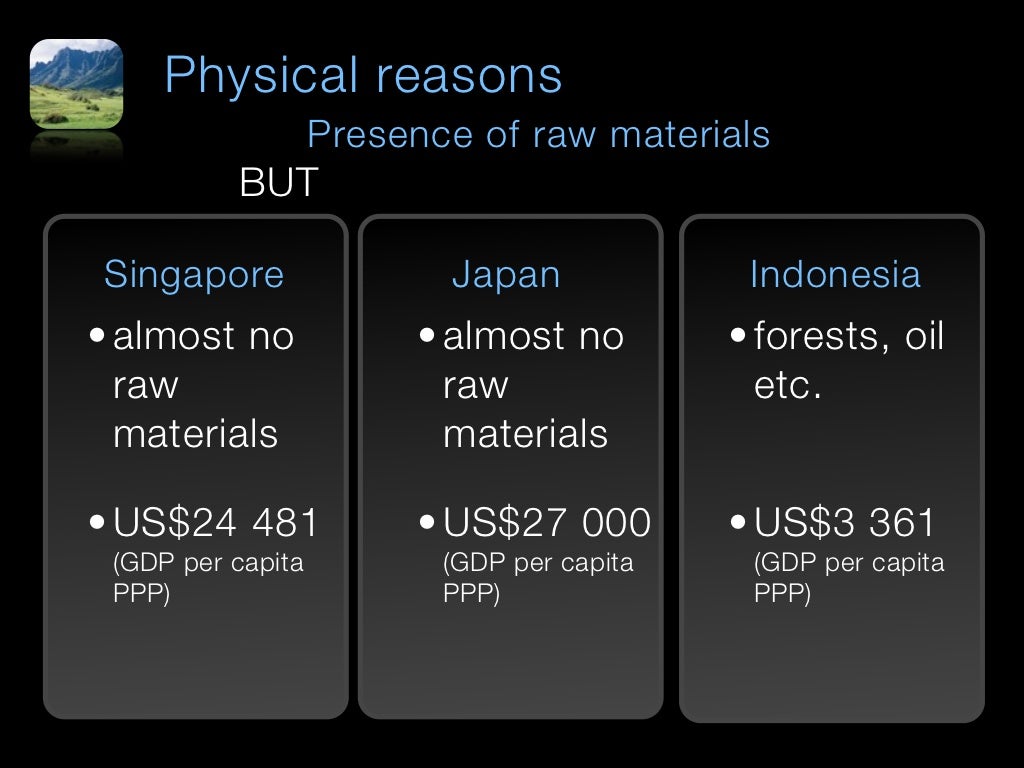 Physical reasons

Presence of raw materials

BUT

Singapore

• almost no raw materials

• US$24 481 (GDP per capita PPP)

Japan

• almost no raw materials

• US$27 000 (GDP per capita PPP)

Indonesia

• forests, oil etc.

• US$3 361 (GDP per capita PPP)